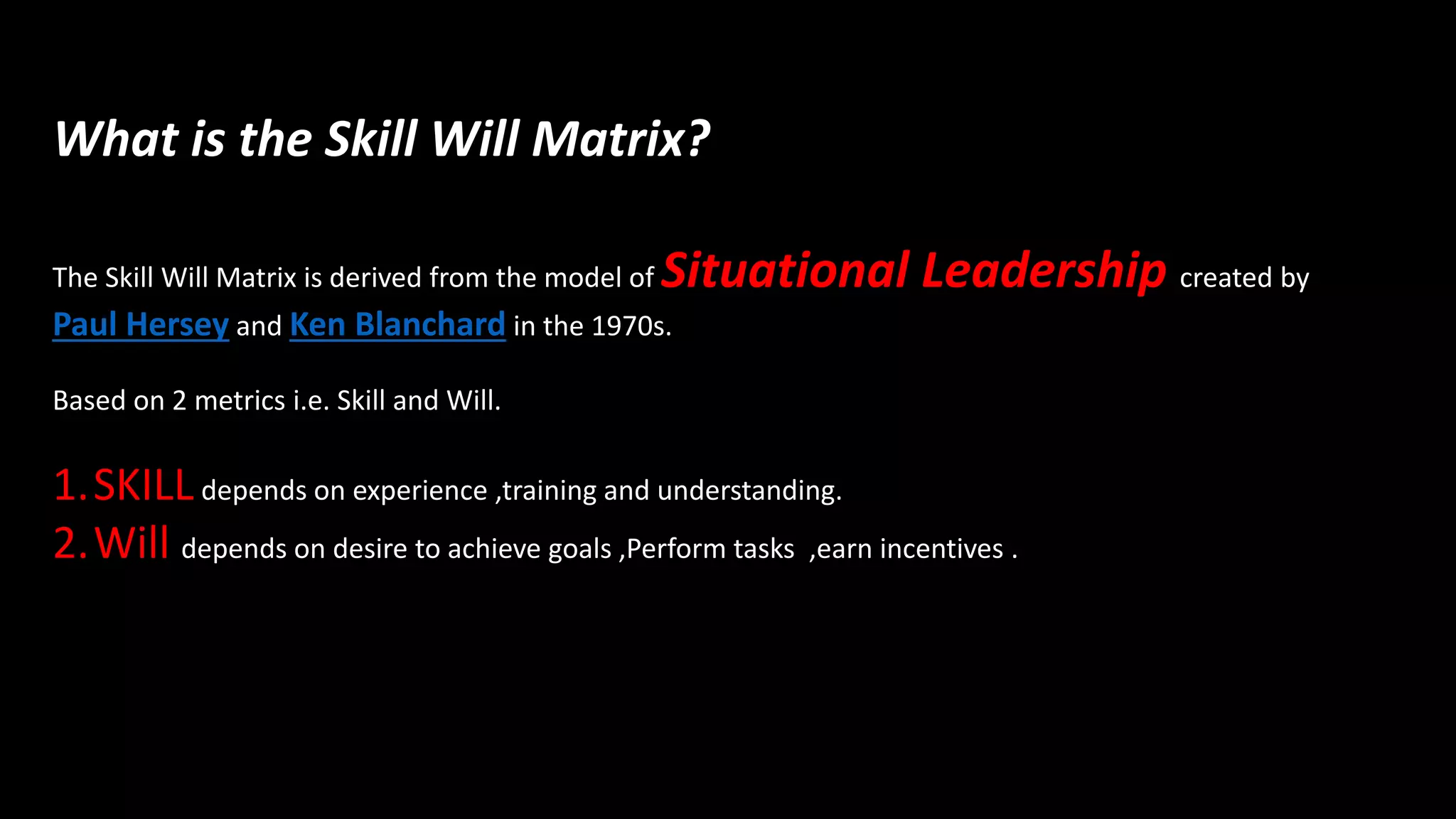 What is the Skill Will Matrix?

The Skill Will Matrix is derived from the model of Situational Leadership created by Paul Hersey and Ken Blanchard in the 1970s.

Based on 2 metrics i.e. Skill and Will.

1. SKILL depends on experience ,training and understanding.
2. Will depends on desire to achieve goals ,Perform tasks ,earn incentives .